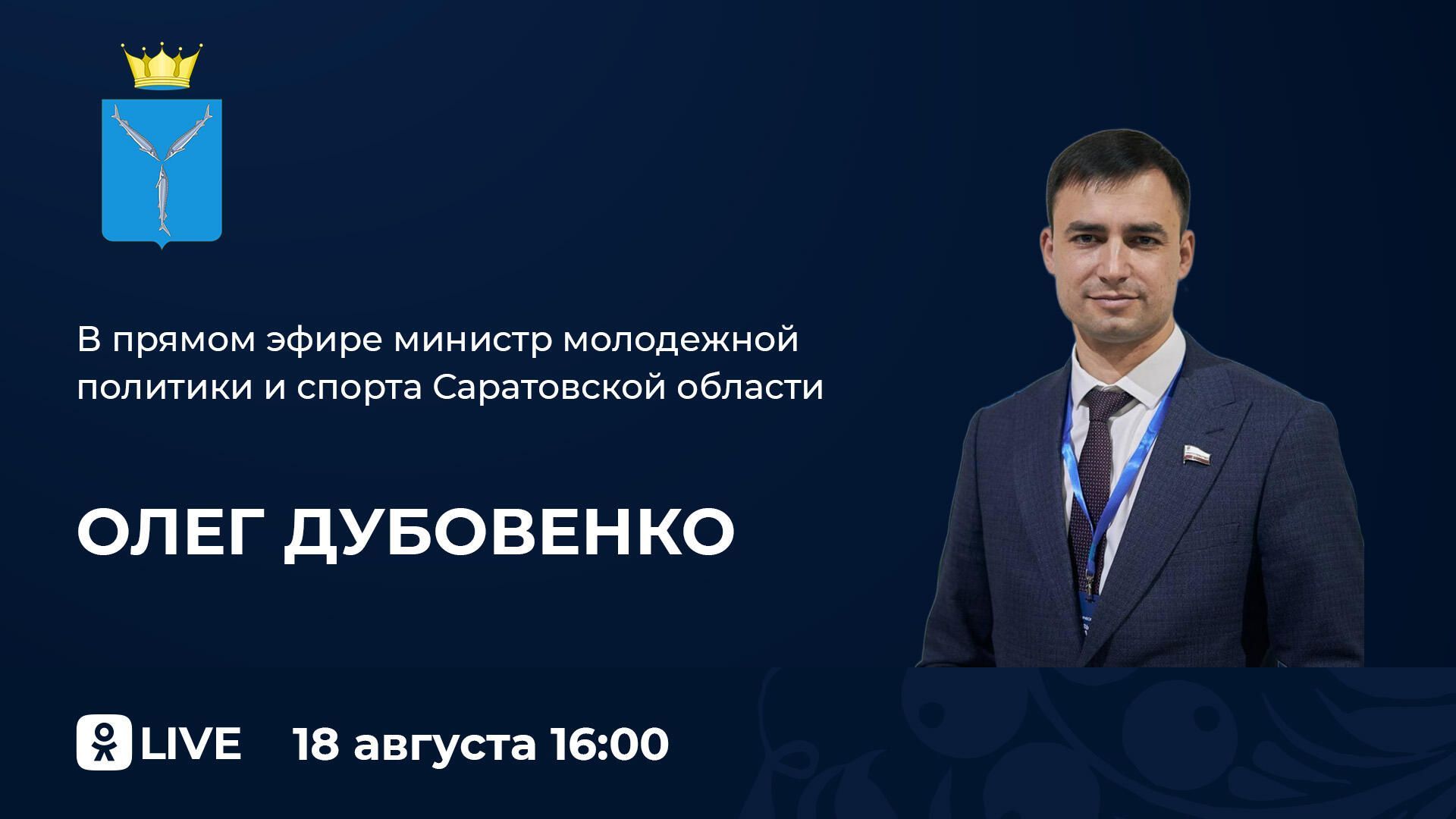 В прямом эфире министр молодежной политики и спорта Саратовской области

ОЛЕГ ДУБОВЕНКО

LIVE 18 августа 16:00